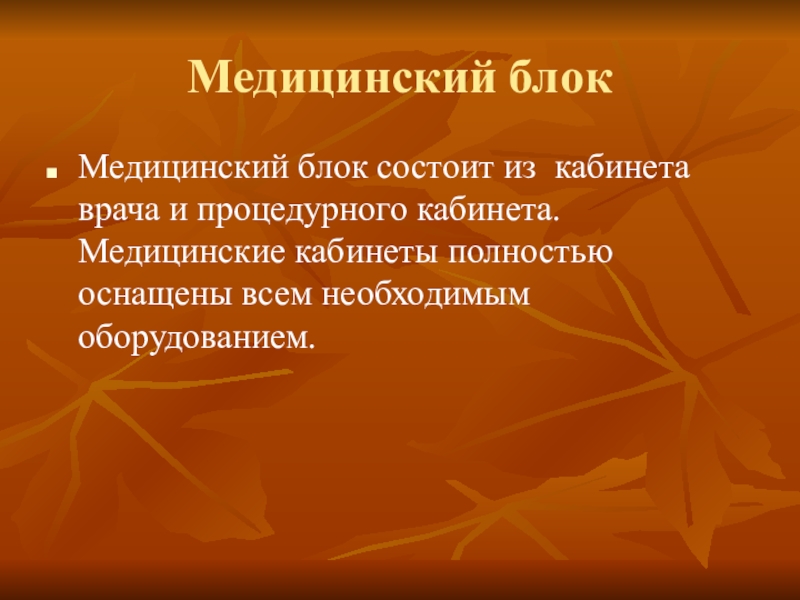 Медицинский блок

Медицинский блок состоит из кабинета врача и процедурного кабинета. Медицинские кабинеты полностью оснащены всем необходимым оборудованием.